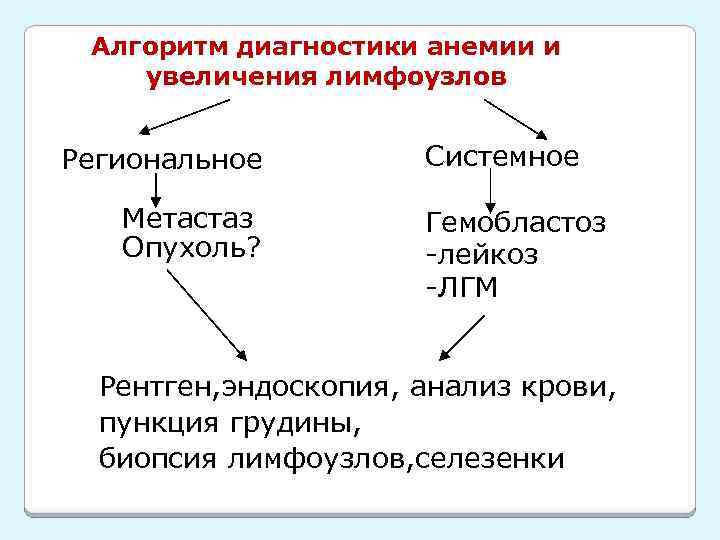 Алгоритм диагностики анемии и увеличения лимфоузлов

Региональное

Метастаз
Опухоль?

Системное

Гемобластоз
-лейкоз
-ЛГМ

Рентген,эндоскопия, анализ крови,
пункция грудины,
биопсия лимфоузлов,селезенки